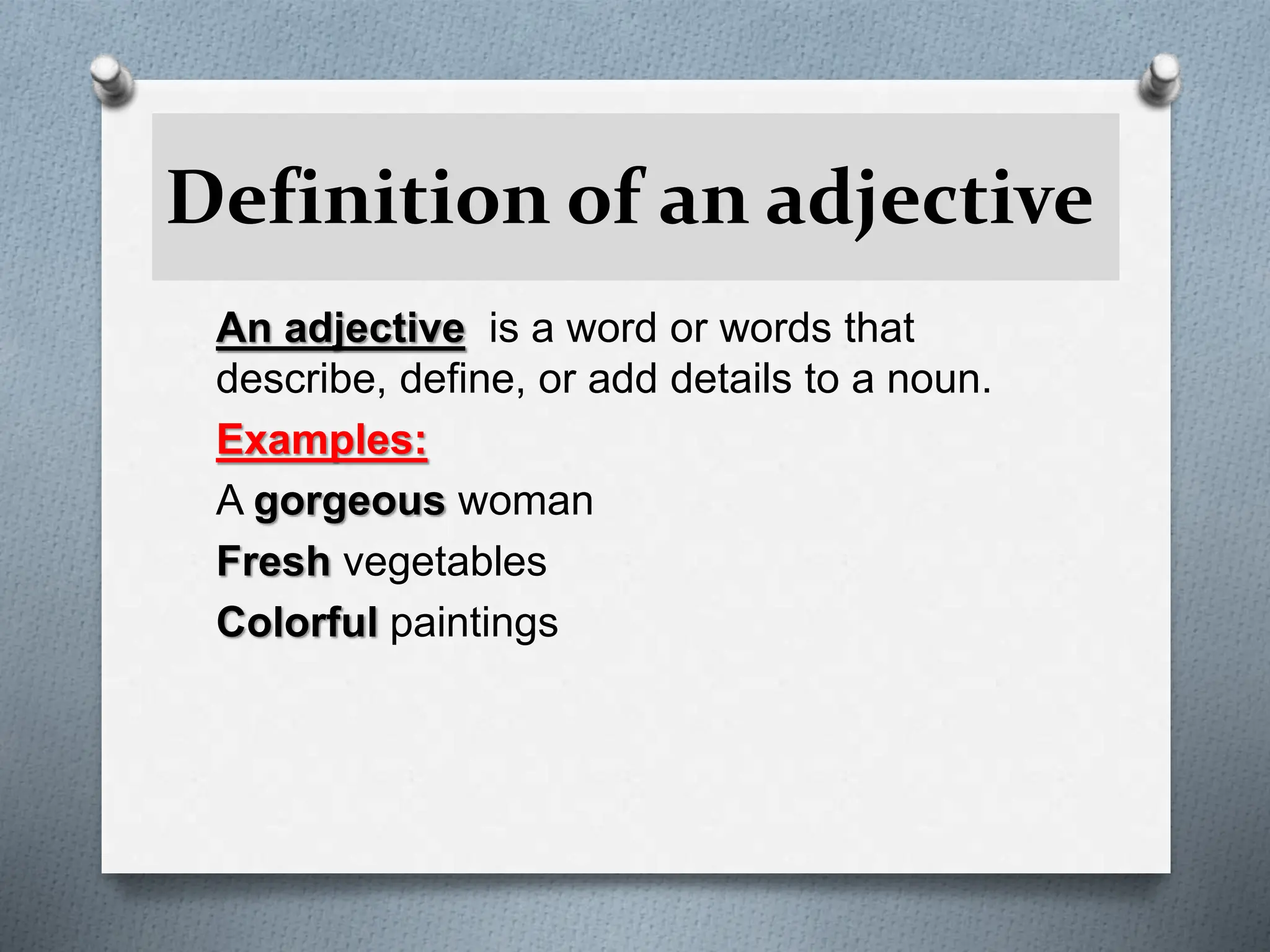 Definition of an adjective

An adjective is a word or words that describe, define, or add details to a noun.

Examples:

A gorgeous woman

Fresh vegetables

Colorful paintings